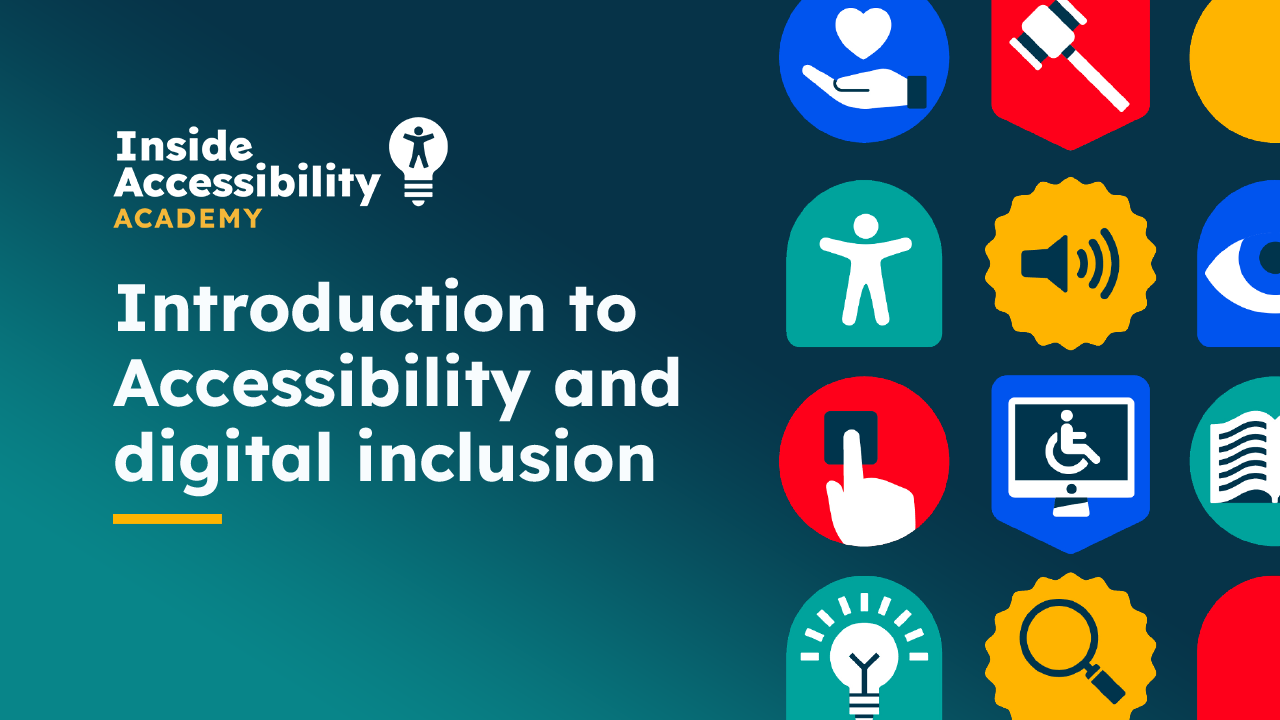 Inside Accessibility
ACADEMY

Introduction to Accessibility and digital inclusion